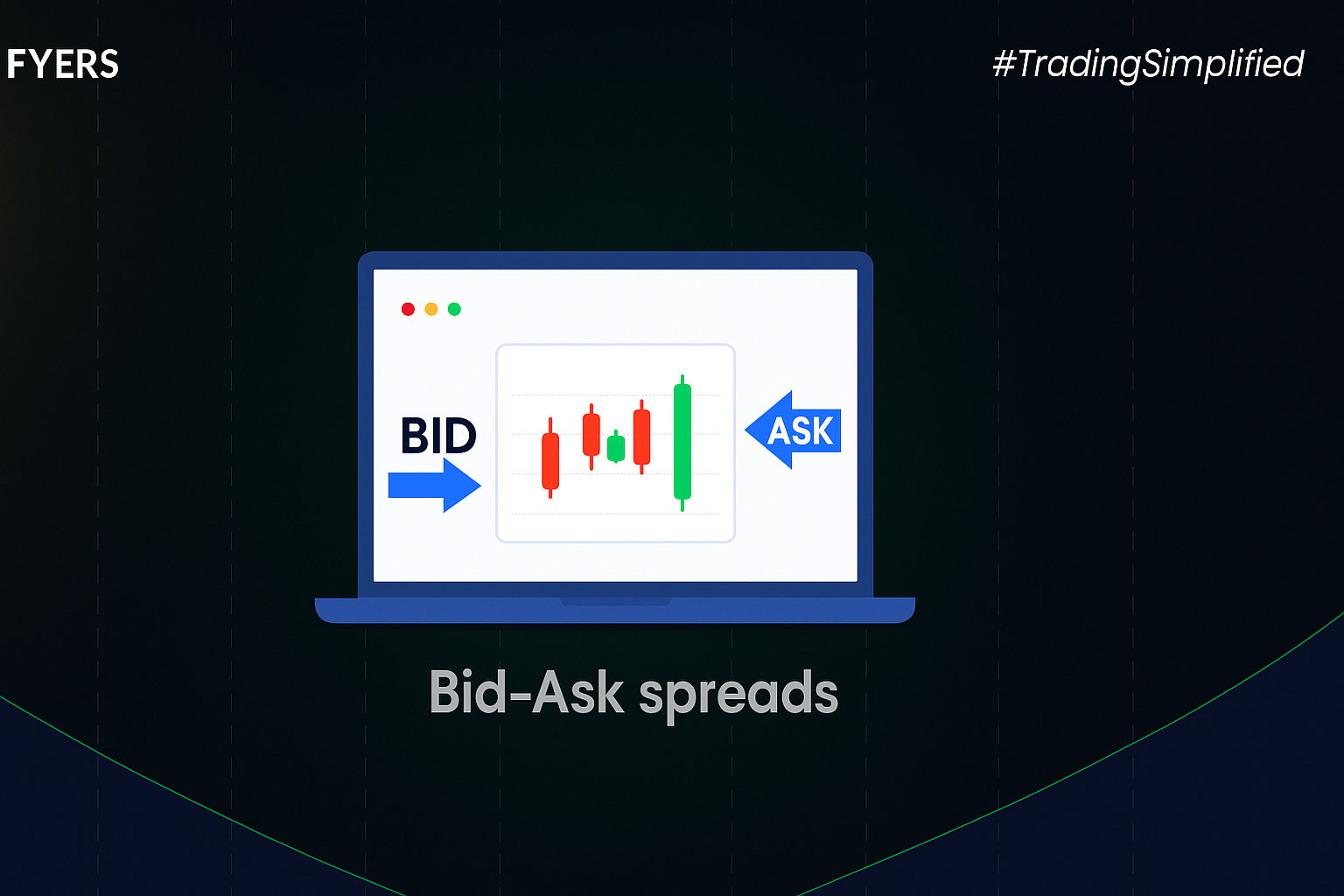 FYERS

#TradingSimplified

BID

ASK

Bid-Ask spreads